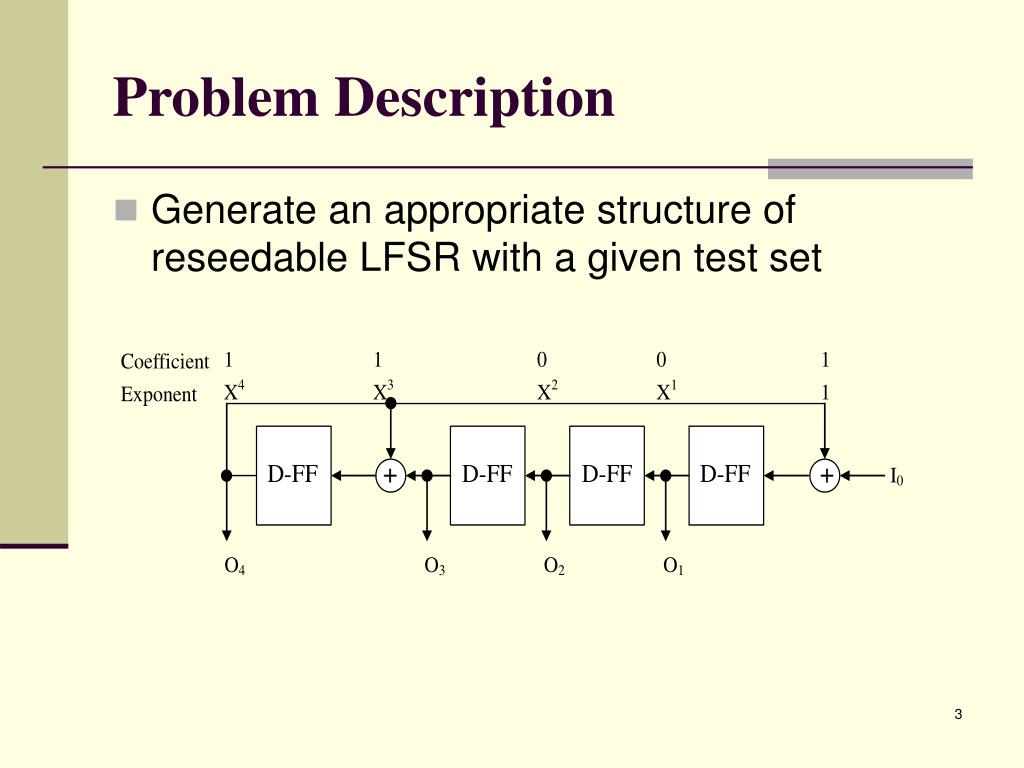 Problem Description

Generate an appropriate structure of reseedable LFSR with a given test set

Coefficient 1 1 0 0 1
Exponent $X^4$ $X^3$ $X^2$ $X^1$ 1

D-FF + D-FF D-FF D-FF + $I_0$

$O_4$ $O_3$ $O_2$ $O_1$

3